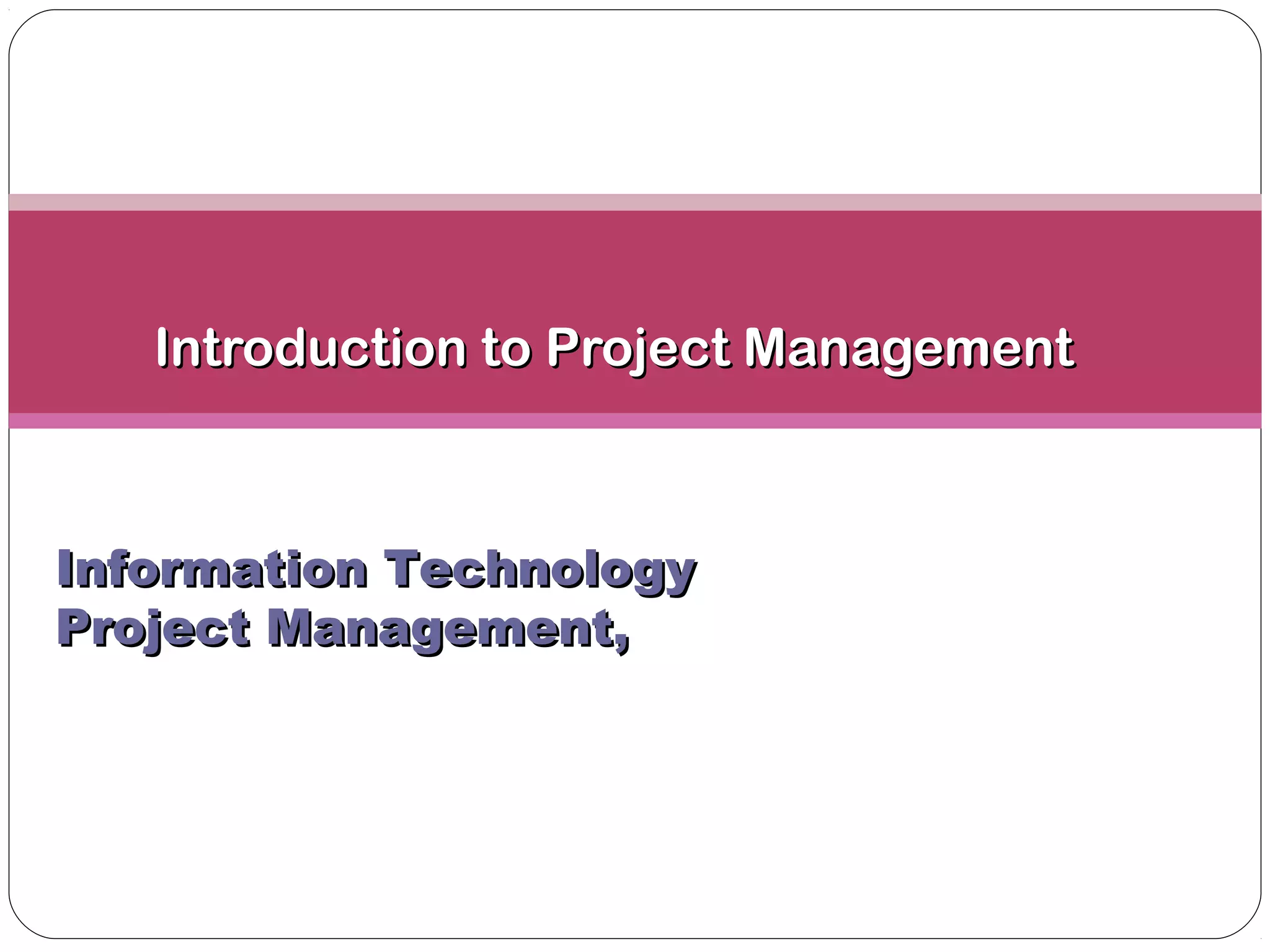 Introduction to Project Management

Information Technology Project Management,